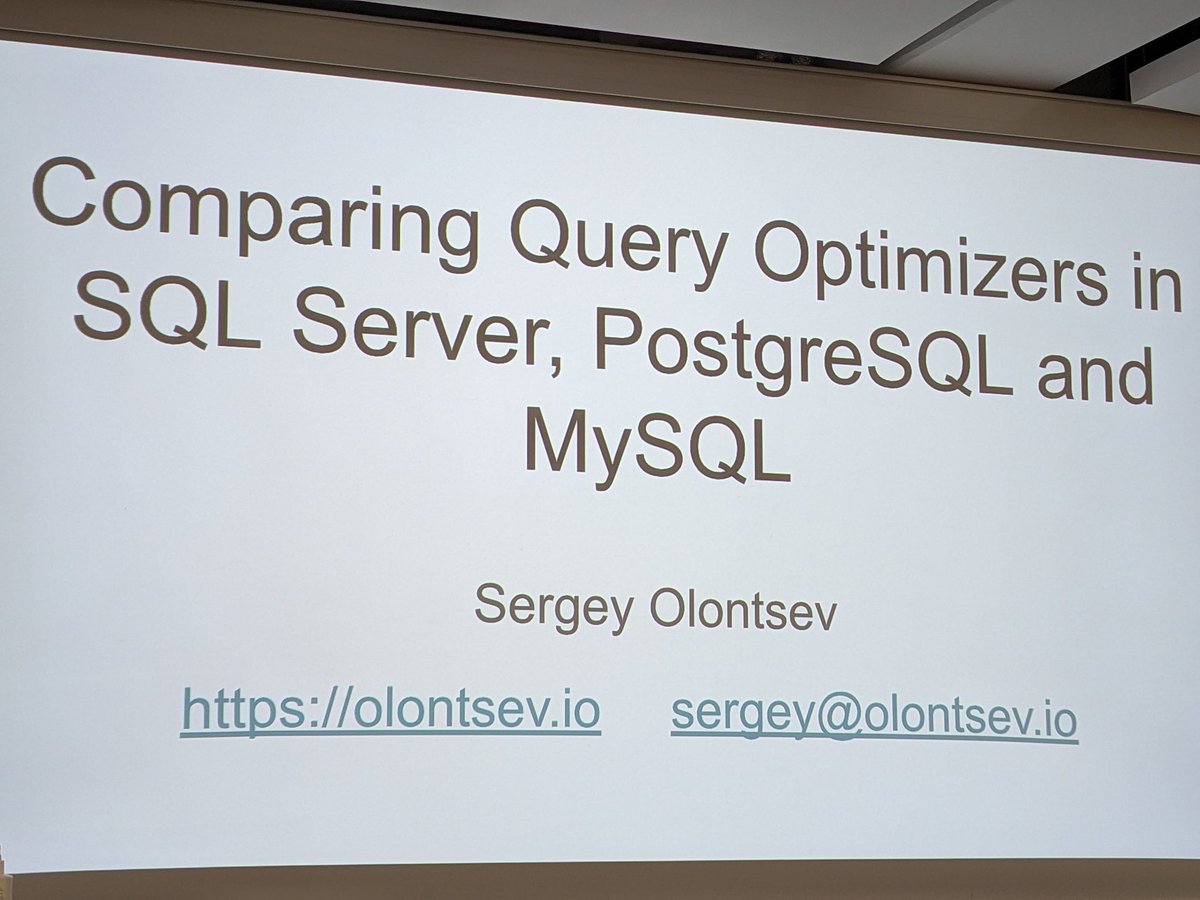 Comparing Query Optimizers in SQL Server, PostgreSQL and MySQL

Sergey Olontsev

https://olontsev.io sergey@olontsev.io